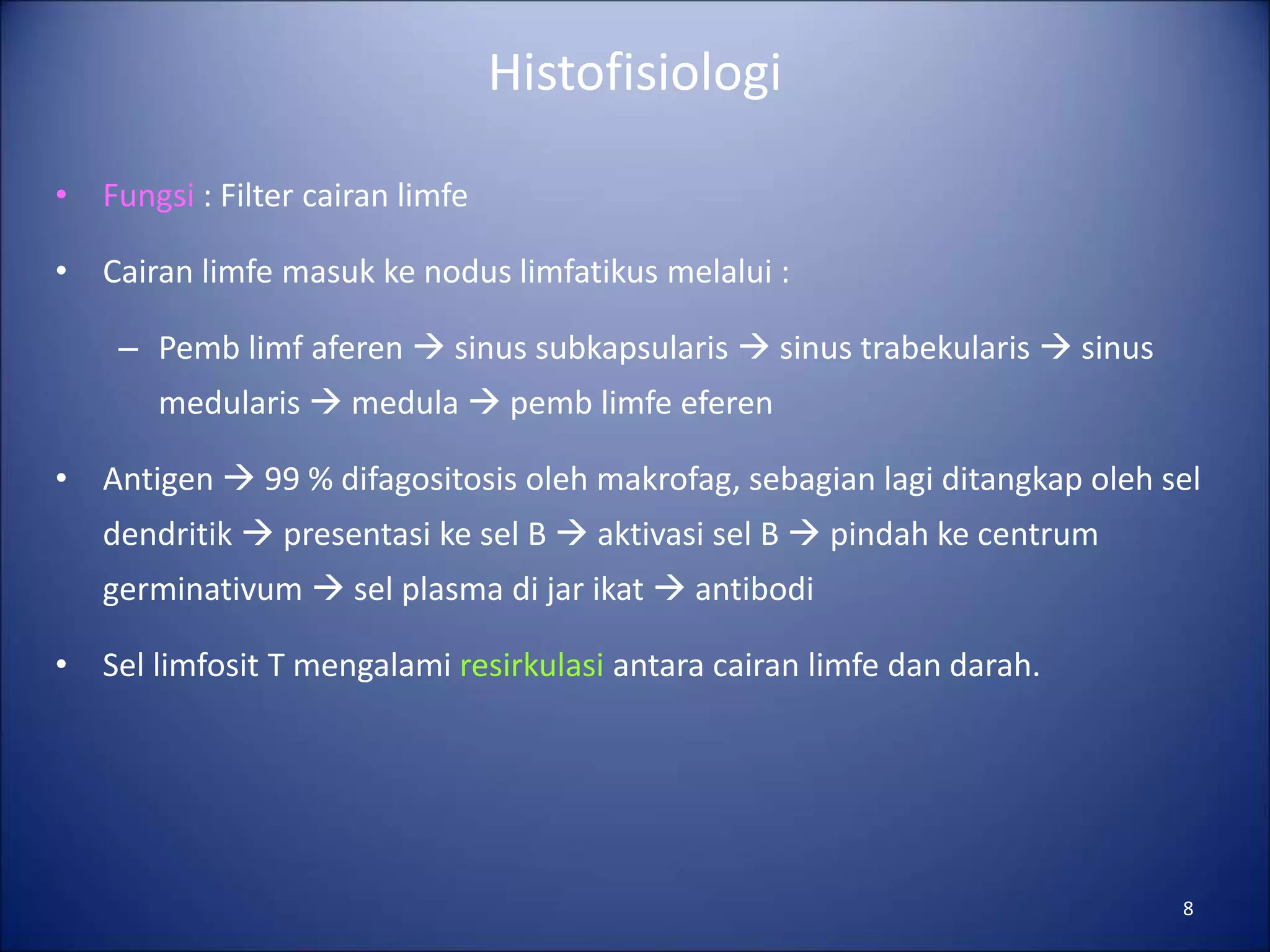 Histofisiologi

• Fungsi : Filter cairan limfe

• Cairan limfe masuk ke nodus limfatikus melalui :

– Pemb limf aferen → sinus subkapsularis → sinus trabekularis → sinus medularis → medula → pemb limfe eferen

• Antigen → 99 % difagositosis oleh makrofag, sebagian lagi ditangkap oleh sel dendritik → presentasi ke sel B → aktivasi sel B → pindah ke centrum germinativum → sel plasma di jar ikat → antibodi

• Sel limfosit T mengalami resirkulasi antara cairan limfe dan darah.

8